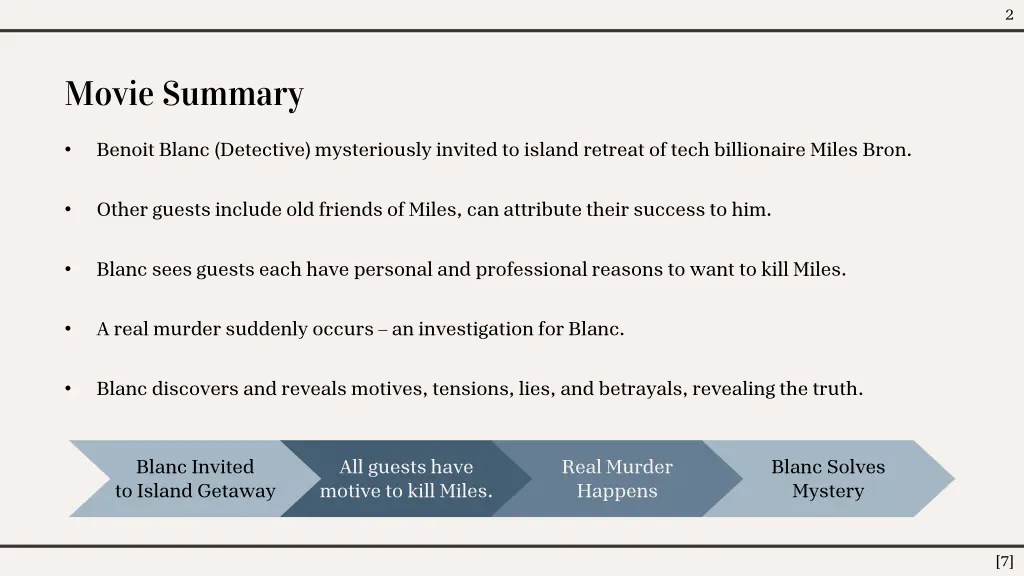 2

Movie Summary

• Benoit Blanc (Detective) mysteriously invited to island retreat of tech billionaire Miles Bron.

• Other guests include old friends of Miles, can attribute their success to him.

• Blanc sees guests each have personal and professional reasons to want to kill Miles.

• A real murder suddenly occurs – an investigation for Blanc.

• Blanc discovers and reveals motives, tensions, lies, and betrayals, revealing the truth.

Blanc Invited to Island Getaway

All guests have motive to kill Miles.

Real Murder Happens

Blanc Solves Mystery

[7]